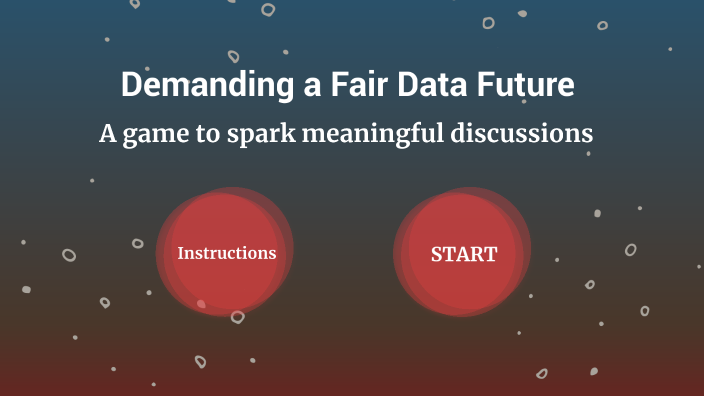 Demanding a Fair Data Future

A game to spark meaningful discussions

Instructions

START